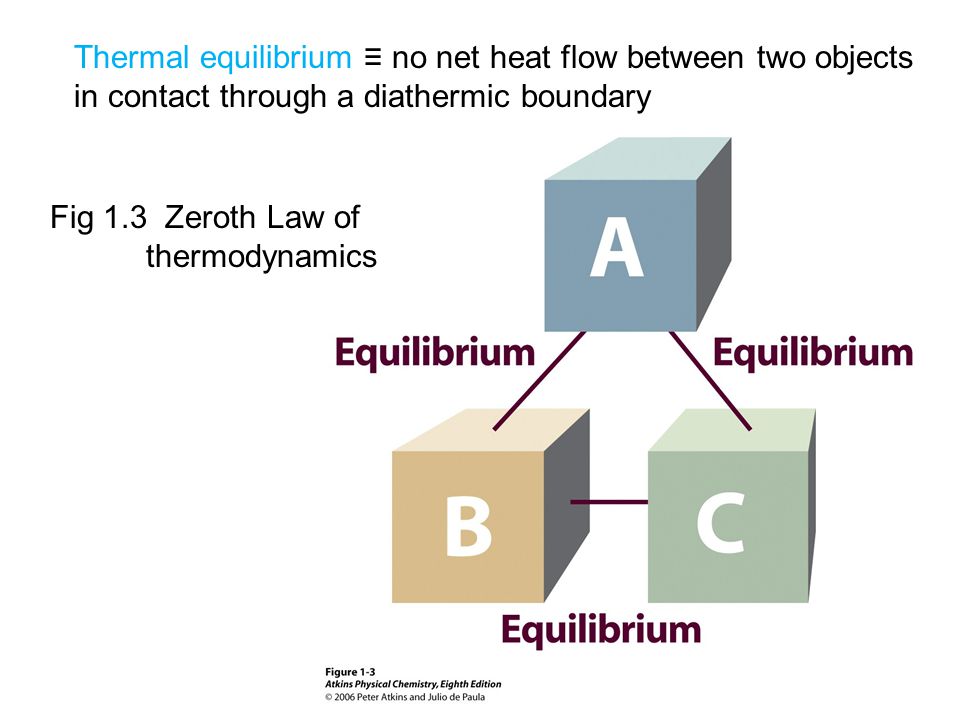 Thermal equilibrium ≡ no net heat flow between two objects in contact through a diathermic boundary

Fig 1.3 Zeroth Law of thermodynamics

A

Equilibrium

Equilibrium

B

C

Equilibrium

Figure 1-3
Atkins Physical Chemistry, Eighth Edition
© 2006 Peter Atkins and Julio de Paula